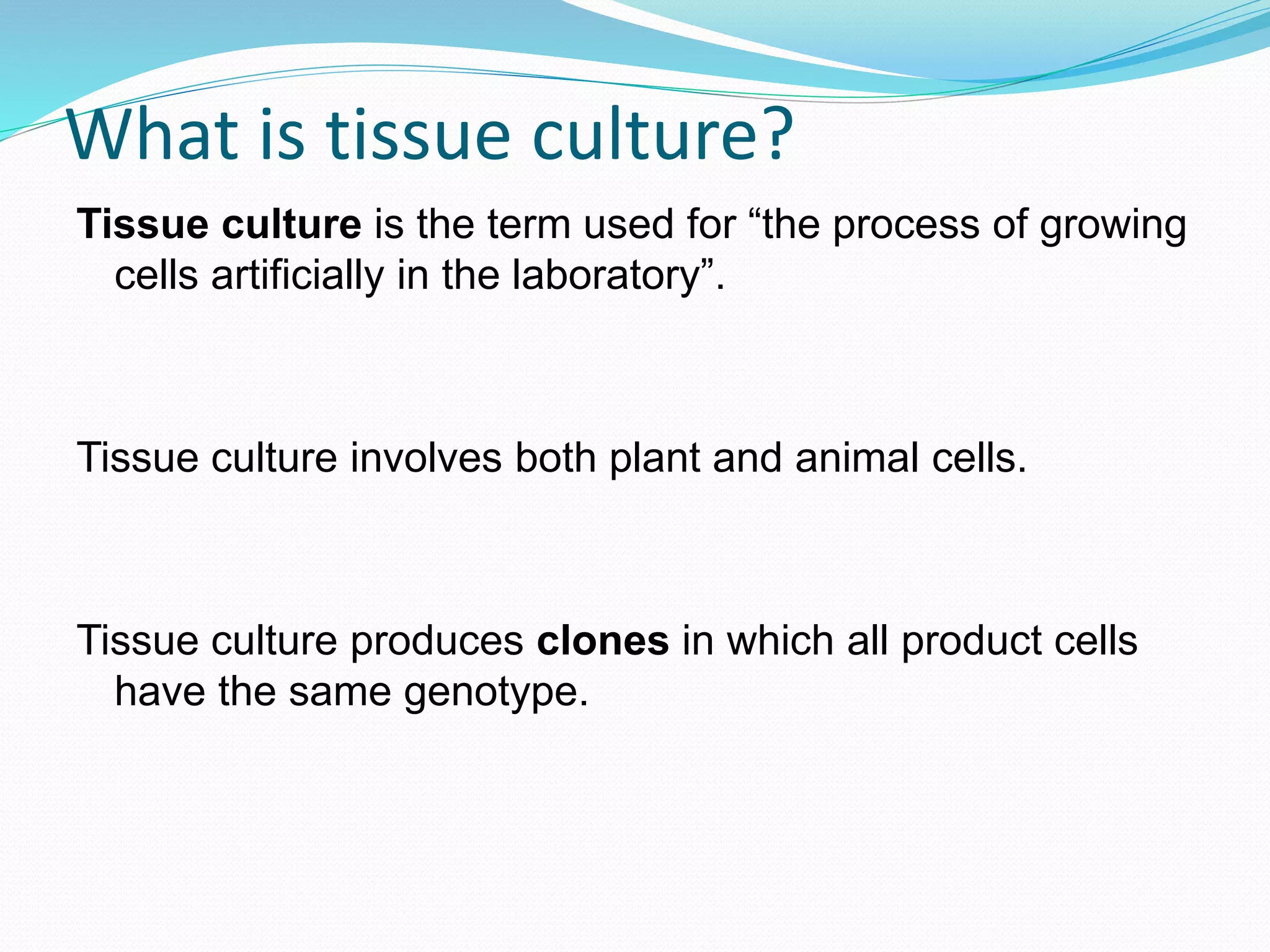 What is tissue culture?

Tissue culture is the term used for “the process of growing cells artificially in the laboratory”.

Tissue culture involves both plant and animal cells.

Tissue culture produces clones in which all product cells have the same genotype.